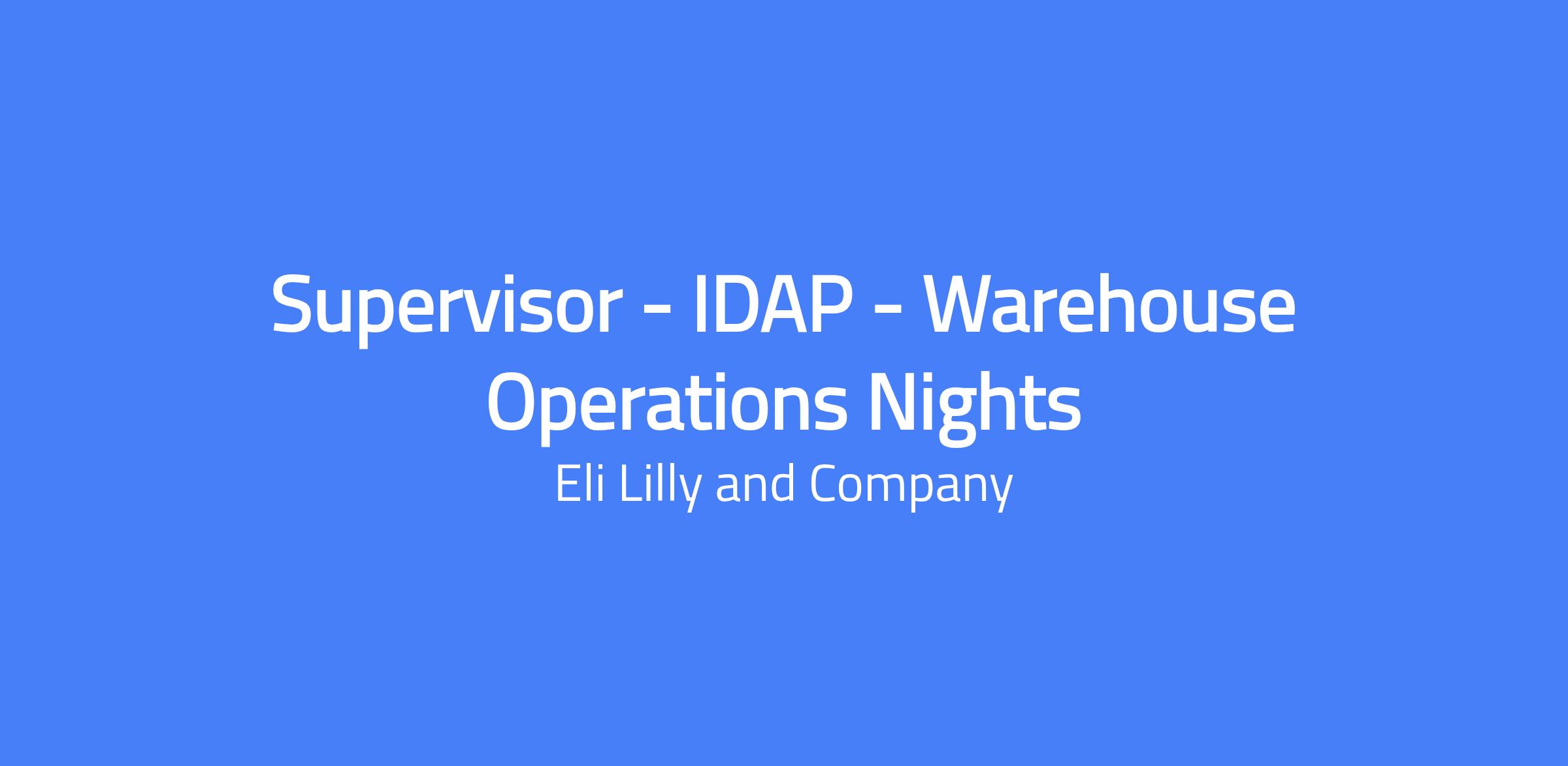 Supervisor - IDAP - Warehouse Operations Nights

Eli Lilly and Company